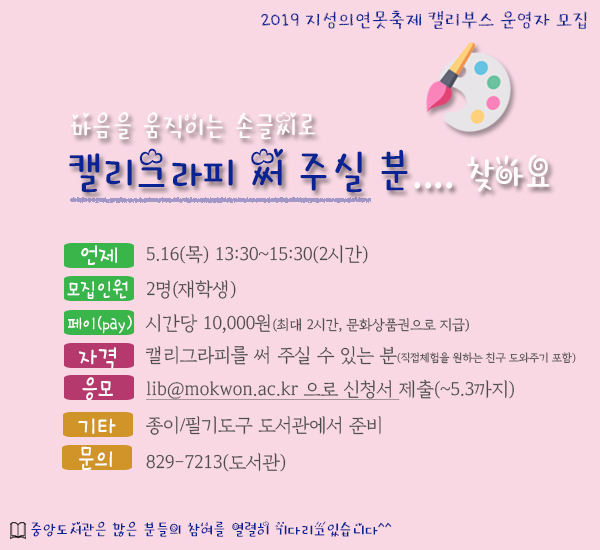 2019 지성의연못축제 캘리부스 운영자 모집

마음을 움직이는 손글씨로

캘리그라피 써 주실 분.... 찾아요

언제 5.16(목) 13:30~15:30(2시간)

모집인원 2명(재학생)

페이(pay) 시간당 10,000원(최대 2시간, 문화상품권으로 지급)

자격 캘리그라피를 써 주실 수 있는 분(직접체험을 원하는 친구 도와주기 포함)

응모 lib@mokwon.ac.kr 으로 신청서 제출(~5.3까지)

기타 종이/필기도구 도서관에서 준비

문의 829-7213(도서관)

중앙도서관은 많은 분들의 참여를 열렬히 기다리고있습니다^^